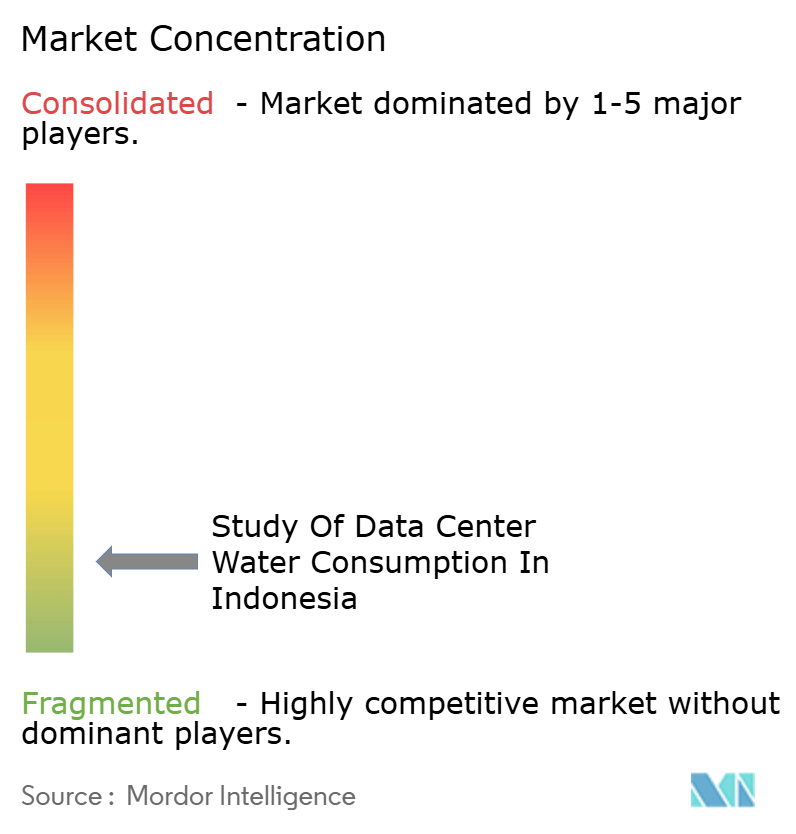 Market Concentration

Consolidated - Market dominated by 1-5 major players.

Study Of Data Center Water Consumption In Indonesia

Fragmented - Highly competitive market without dominant players.

Source : Mordor Intelligence